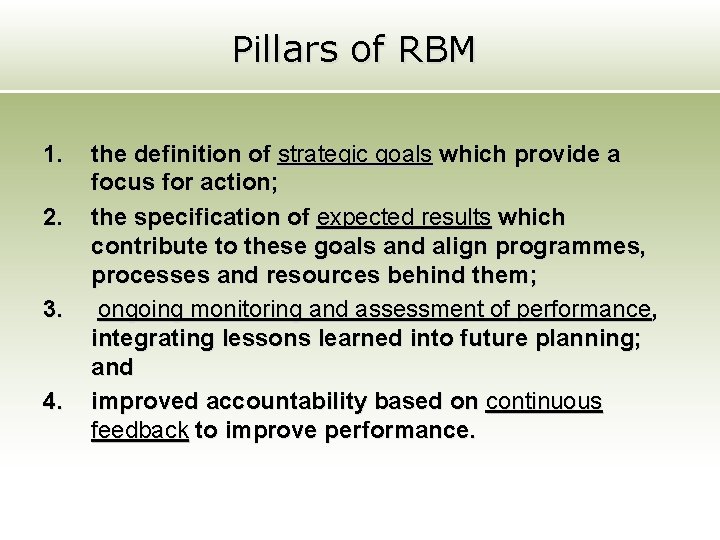 Pillars of RBM

1. the definition of strategic goals which provide a focus for action;

2. the specification of expected results which contribute to these goals and align programmes, processes and resources behind them;

3. ongoing monitoring and assessment of performance, integrating lessons learned into future planning; and

4. improved accountability based on continuous feedback to improve performance.